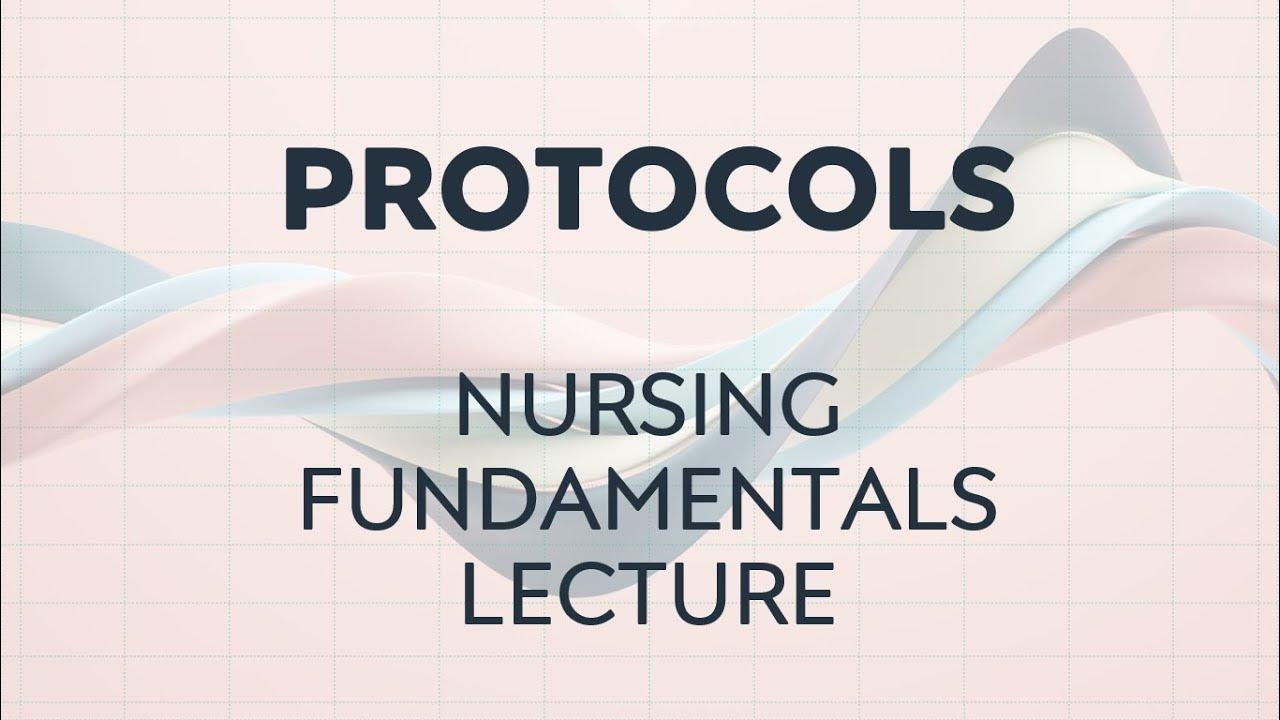 PROTOCOLS

NURSING FUNDAMENTALS LECTURE